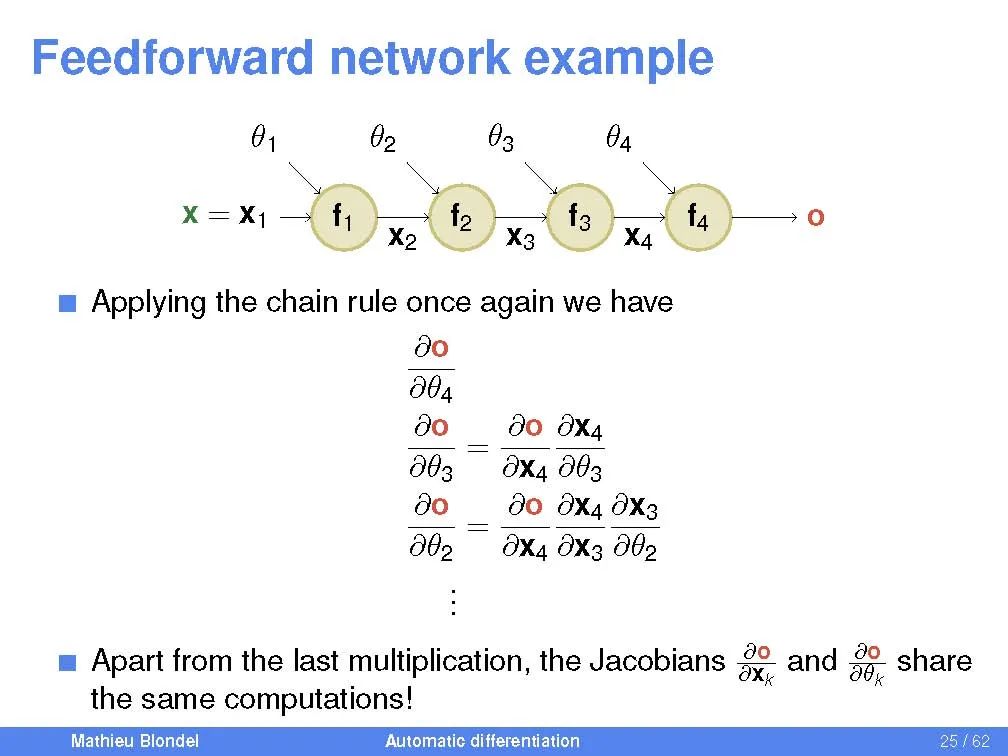 Feedforward network example

$\theta_1$ $\theta_2$ $\theta_3$ $\theta_4$

$\mathbf{x} = \mathbf{x}_1$ $\mathbf{f}_1$ $\mathbf{x}_2$ $\mathbf{f}_2$ $\mathbf{x}_3$ $\mathbf{f}_3$ $\mathbf{x}_4$ $\mathbf{f}_4$ $\mathbf{o}$

Applying the chain rule once again we have

$\frac{\partial \mathbf{o}}{\partial \theta_4}$

$\frac{\partial \mathbf{o}}{\partial \theta_3} = \frac{\partial \mathbf{o}}{\partial \mathbf{x}_4} \frac{\partial \mathbf{x}_4}{\partial \theta_3}$

$\frac{\partial \mathbf{o}}{\partial \theta_2} = \frac{\partial \mathbf{o}}{\partial \mathbf{x}_4} \frac{\partial \mathbf{x}_4}{\partial \mathbf{x}_3} \frac{\partial \mathbf{x}_3}{\partial \theta_2}$

$\vdots$

Apart from the last multiplication, the Jacobians $\frac{\partial \mathbf{o}}{\partial \mathbf{x}_k}$ and $\frac{\partial \mathbf{o}}{\partial \theta_k}$ share the same computations!

Mathieu Blondel Automatic differentiation 25 / 62